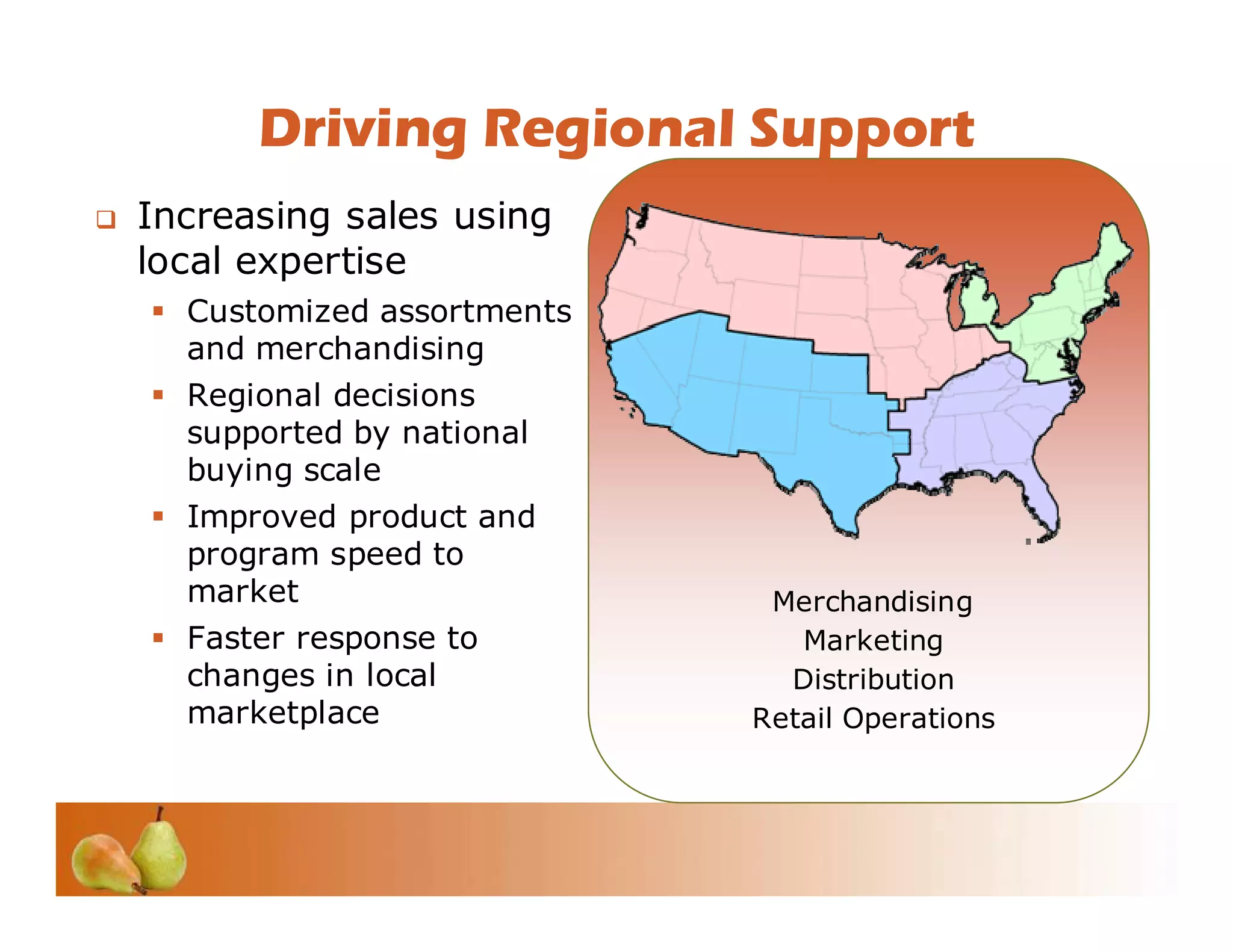 Driving Regional Support

❑ Increasing sales using local expertise
▪ Customized assortments and merchandising
▪ Regional decisions supported by national buying scale
▪ Improved product and program speed to market
▪ Faster response to changes in local marketplace

Merchandising
Marketing
Distribution
Retail Operations